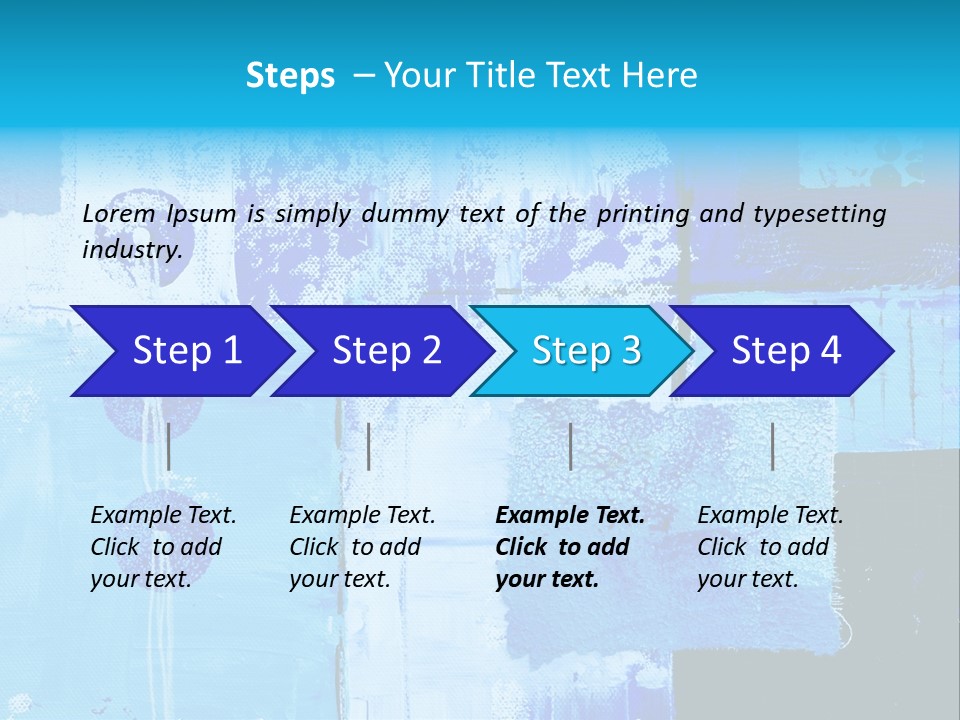 Steps – Your Title Text Here

Lorem Ipsum is simply dummy text of the printing and typesetting industry.

Step 1

Step 2

Step 3

Step 4

Example Text. Click to add your text.

Example Text. Click to add your text.

Example Text. Click to add your text.

Example Text. Click to add your text.